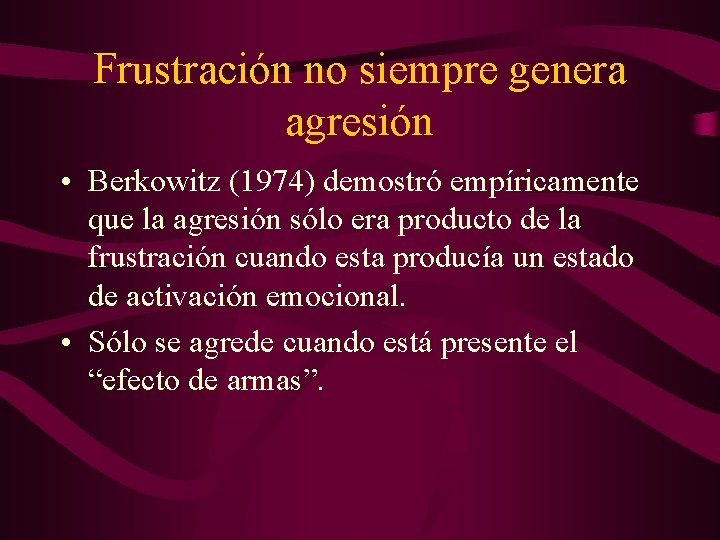 Frustración no siempre genera agresión

• Berkowitz (1974) demostró empíricamente que la agresión sólo era producto de la frustración cuando esta producía un estado de activación emocional.
• Sólo se agrede cuando está presente el “efecto de armas”.